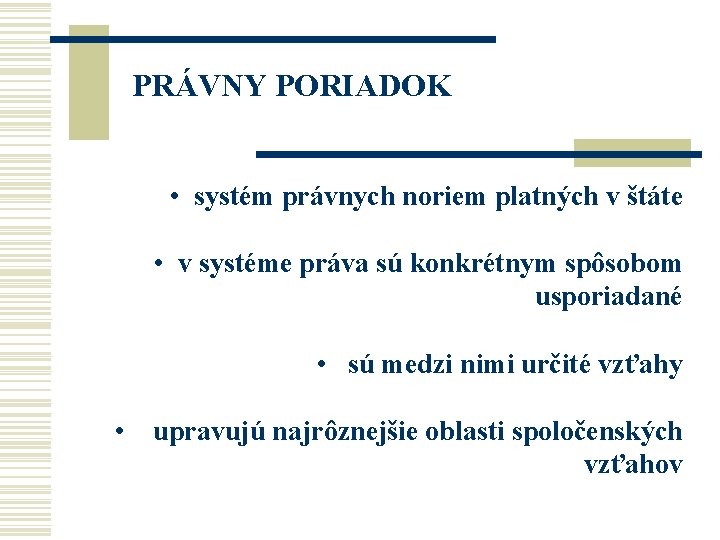 PRÁVNY PORIADOK

• systém právnych noriem platných v štáte

• v systéme práva sú konkrétnym spôsobom usporiadané

• sú medzi nimi určité vzťahy

• upravujú najrôznejšie oblasti spoločenských vzťahov